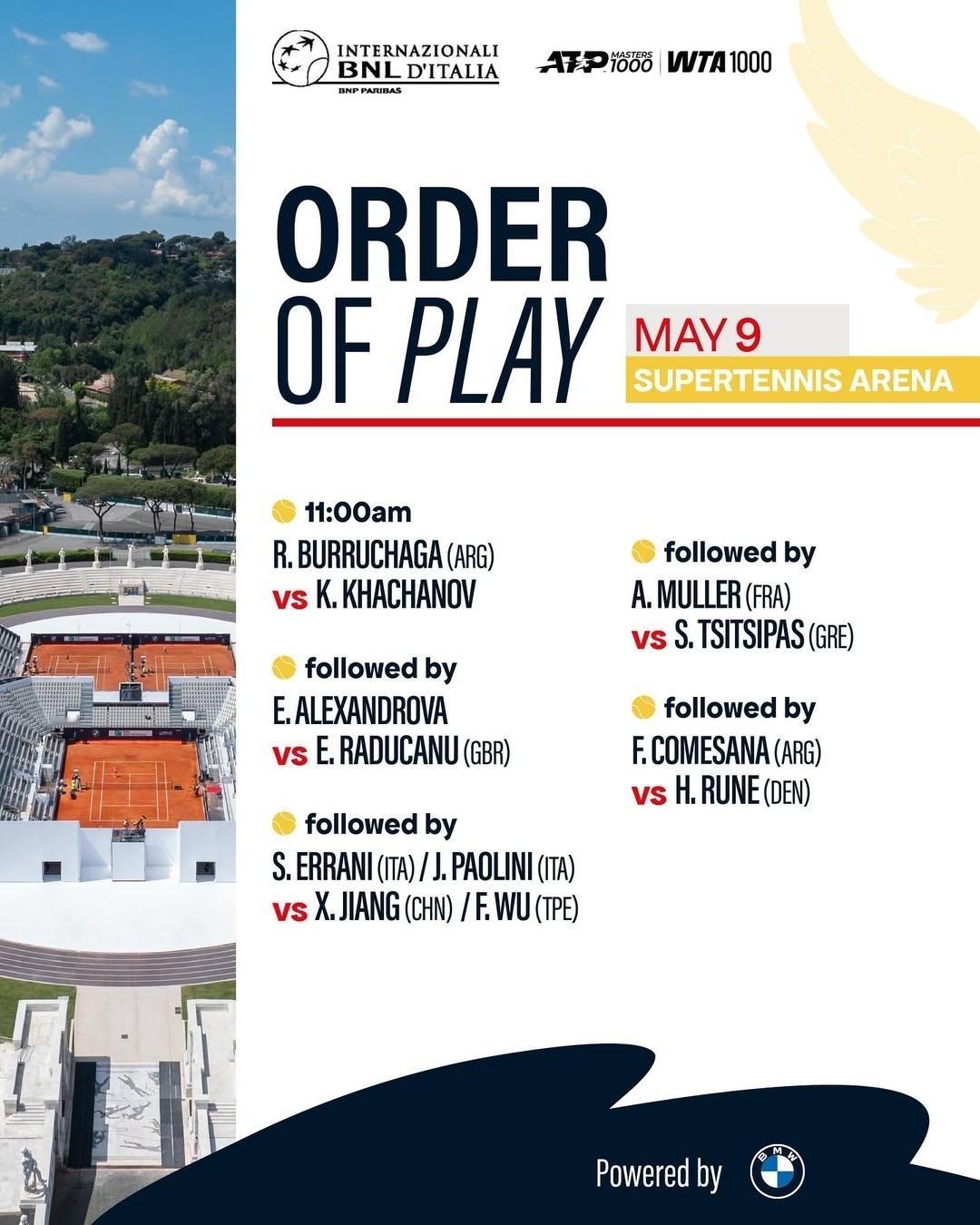 INTERNAZIONALI BNL D'ITALIA
BNP PARIBAS

ATP MASTERS 1000 | WTA 1000

ORDER OF PLAY

MAY 9
SUPERTENNIS ARENA

11:00am
R. BURRUCHAGA (ARG)
vs K. KHACHANOV

followed by
E. ALEXANDROVA
vs E. RADUCANU (GBR)

followed by
S. ERRANI (ITA) / J. PAOLINI (ITA)
vs X. JIANG (CHN) / F. WU (TPE)

followed by
A. MULLER (FRA)
vs S. TSITSIPAS (GRE)

followed by
F. COMESANA (ARG)
vs H. RUNE (DEN)

Powered by
BMW